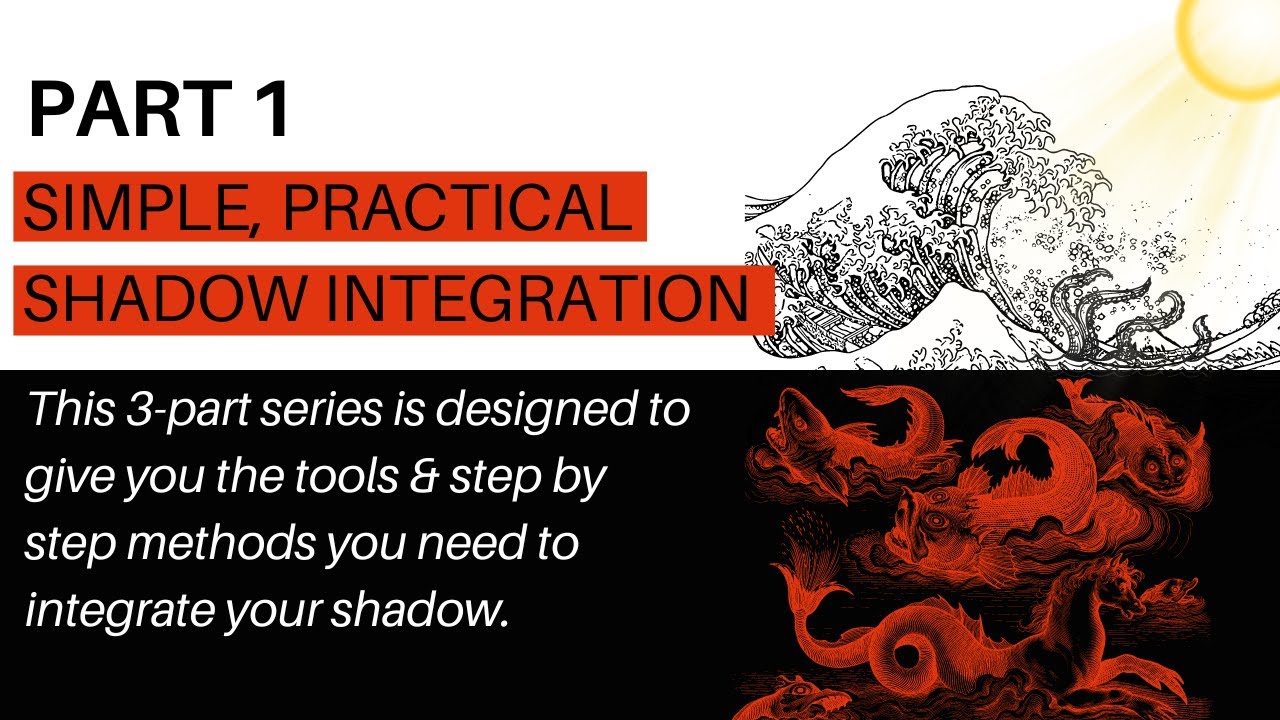 PART 1

SIMPLE, PRACTICAL SHADOW INTEGRATION

This 3-part series is designed to give you the tools & step by step methods you need to integrate your shadow.